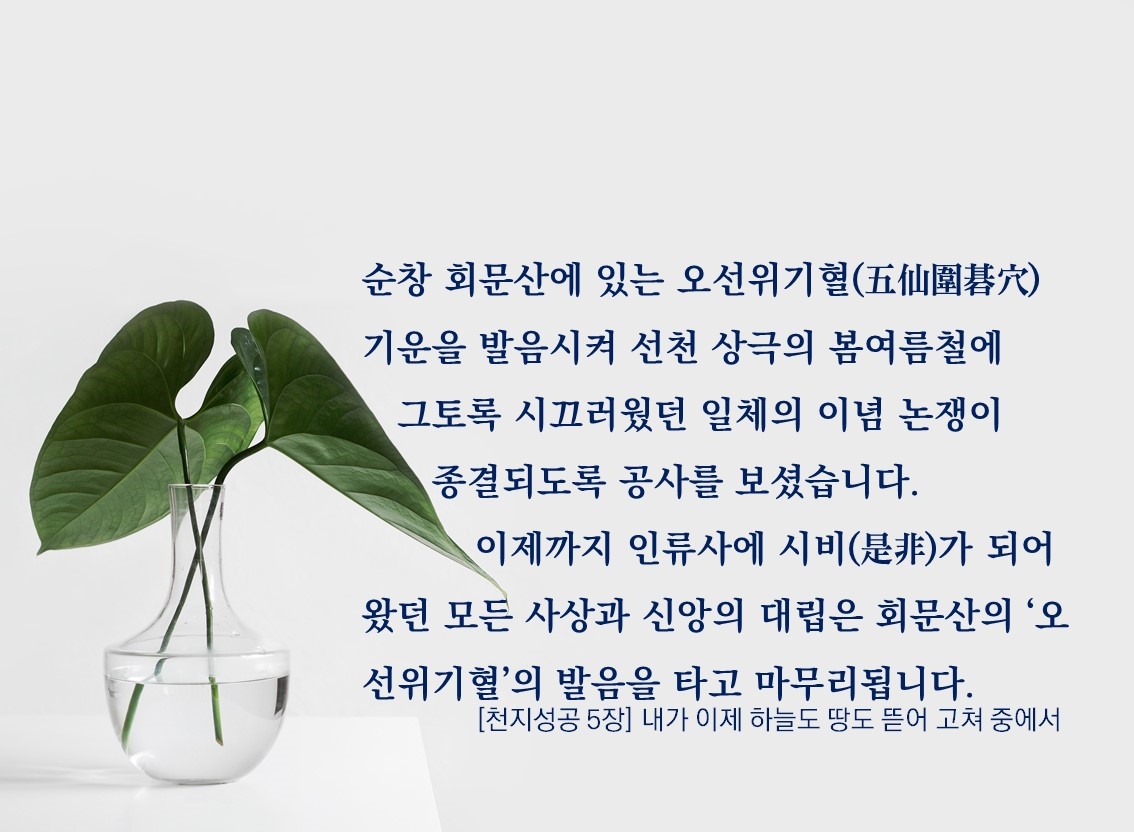 순창 회문산에 있는 오선위기혈(五仙圍碁穴) 기운을 발음시켜 선천 상극의 봄여름철에 그토록 시끄러웠던 일체의 이념 논쟁이 종결되도록 공사를 보셨습니다.

이제까지 인류사에 시비(是非)가 되어 왔던 모든 사상과 신앙의 대립은 회문산의 '오선위기혈'의 발음을 타고 마무리됩니다.

[천지성공 5장] 내가 이제 하늘도 땅도 뜯어 고쳐 중에서